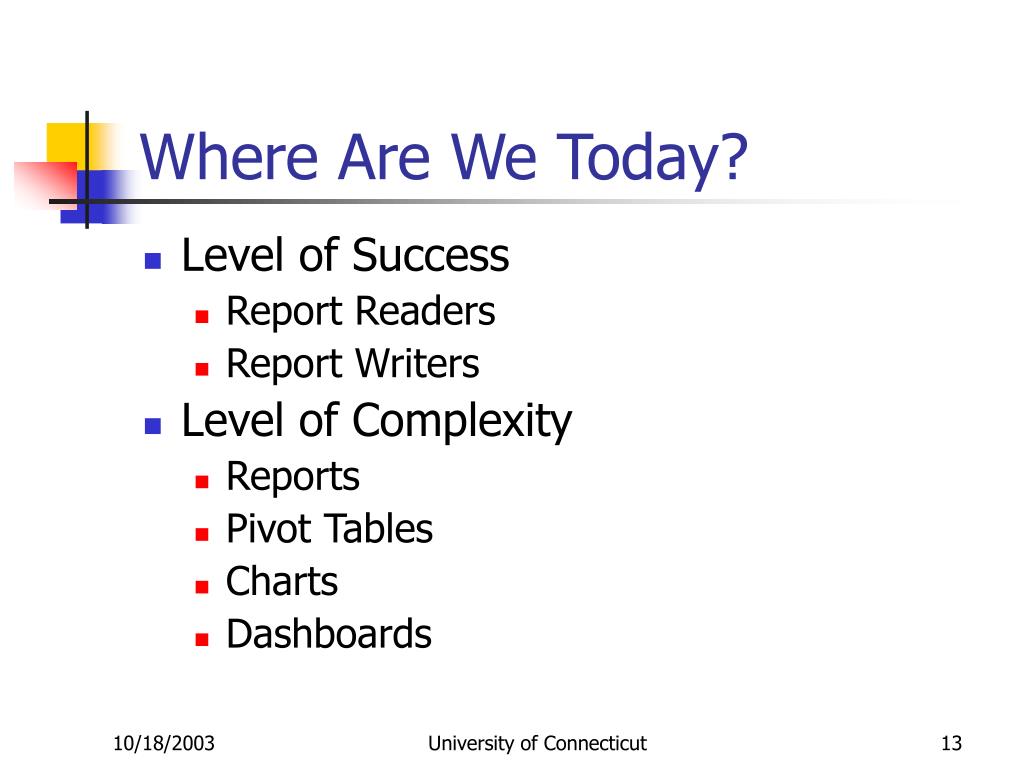 Where Are We Today?

- Level of Success
  - Report Readers
  - Report Writers
- Level of Complexity
  - Reports
  - Pivot Tables
  - Charts
  - Dashboards

10/18/2003 University of Connecticut 13